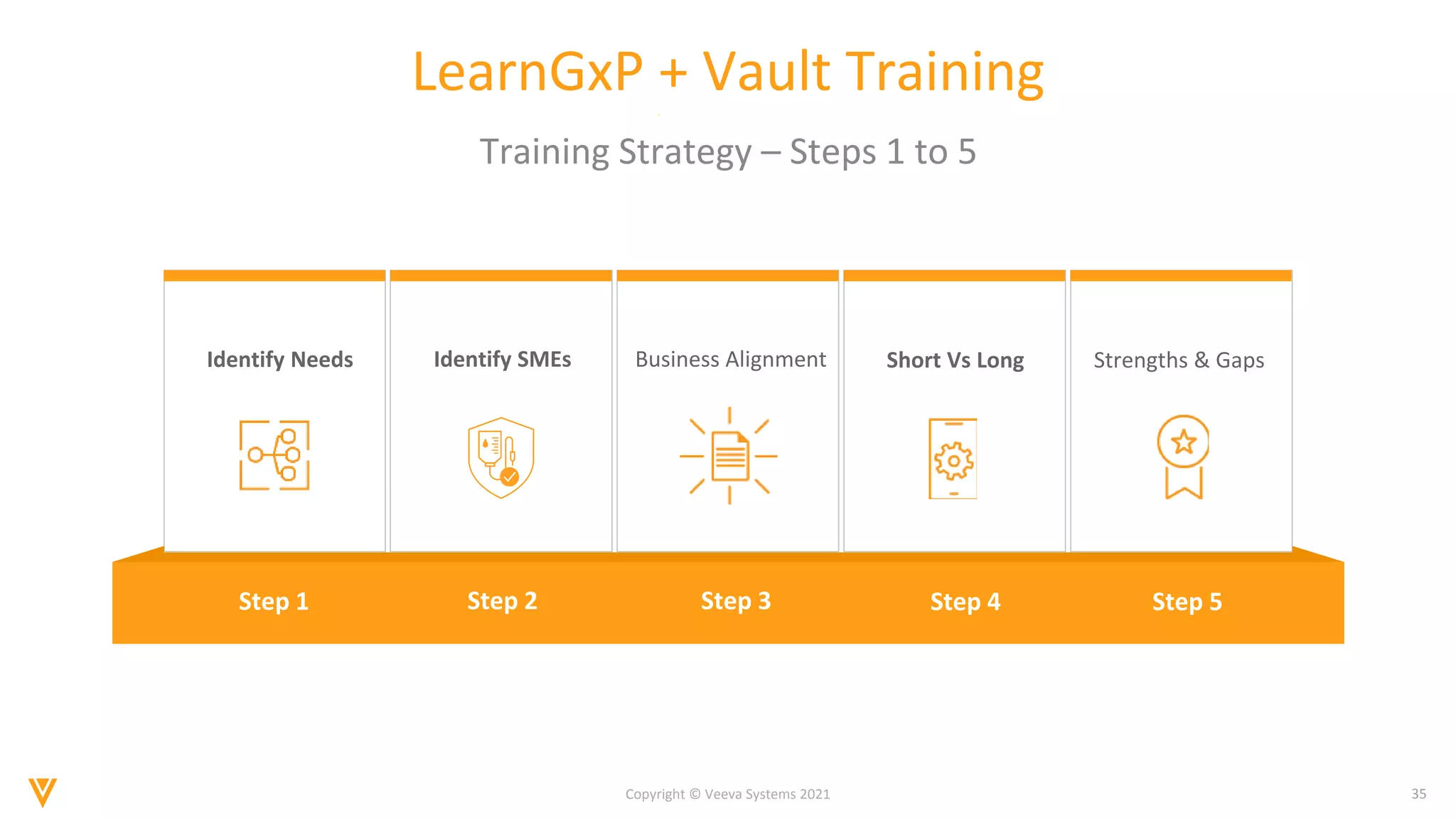 LearnGxP + Vault Training

Training Strategy – Steps 1 to 5

Identify Needs

Identify SMEs

Business Alignment

Short Vs Long

Strengths & Gaps

Step 1

Step 2

Step 3

Step 4

Step 5

Copyright © Veeva Systems 2021

35